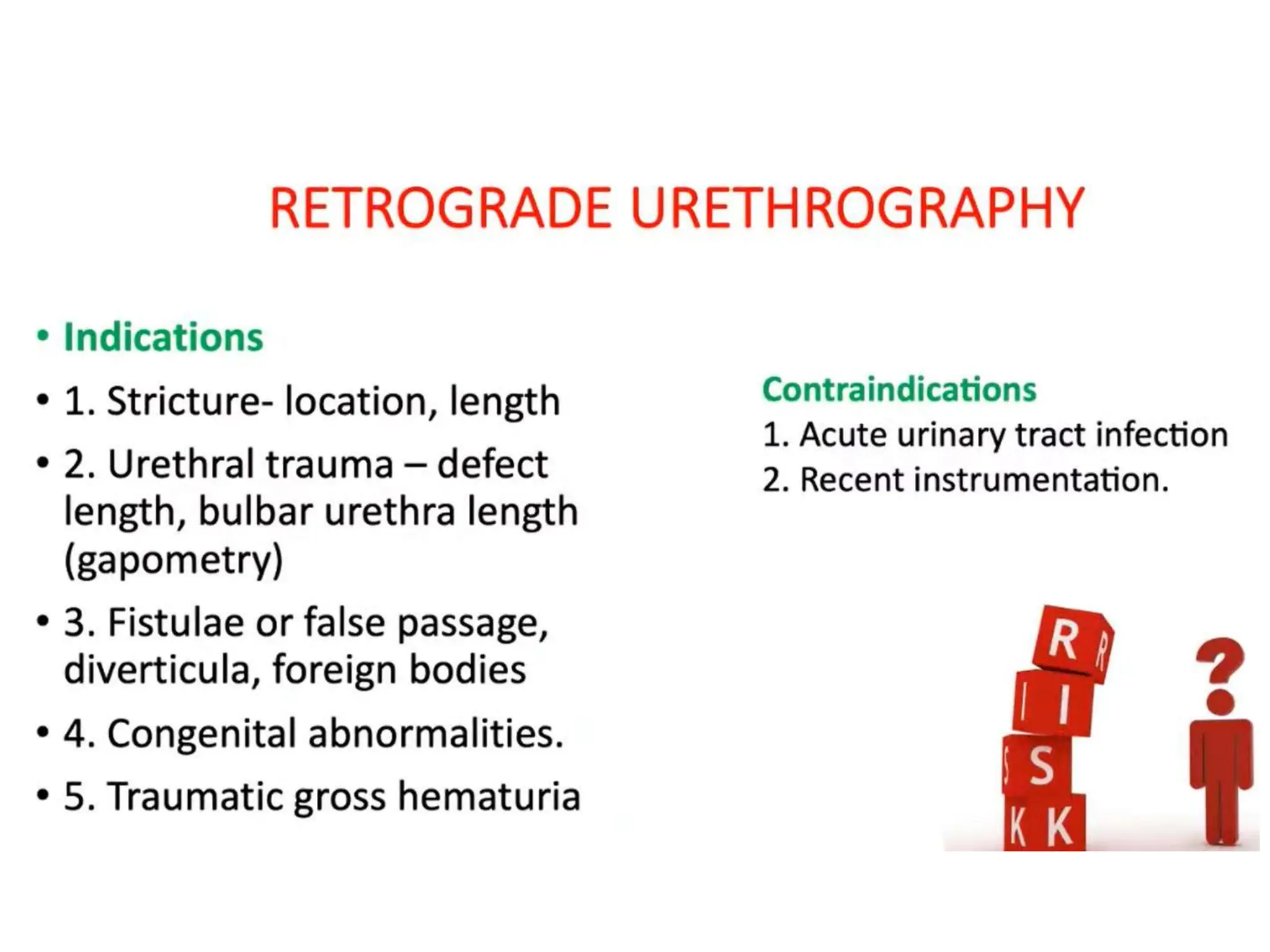 RETROGRADE URETHROGRAPHY

• Indications
• 1. Stricture- location, length
• 2. Urethral trauma – defect length, bulbar urethra length (gapometry)
• 3. Fistulae or false passage, diverticula, foreign bodies
• 4. Congenital abnormalities.
• 5. Traumatic gross hematuria

Contraindications
1. Acute urinary tract infection
2. Recent instrumentation.

R R
I I
S S
K K
?